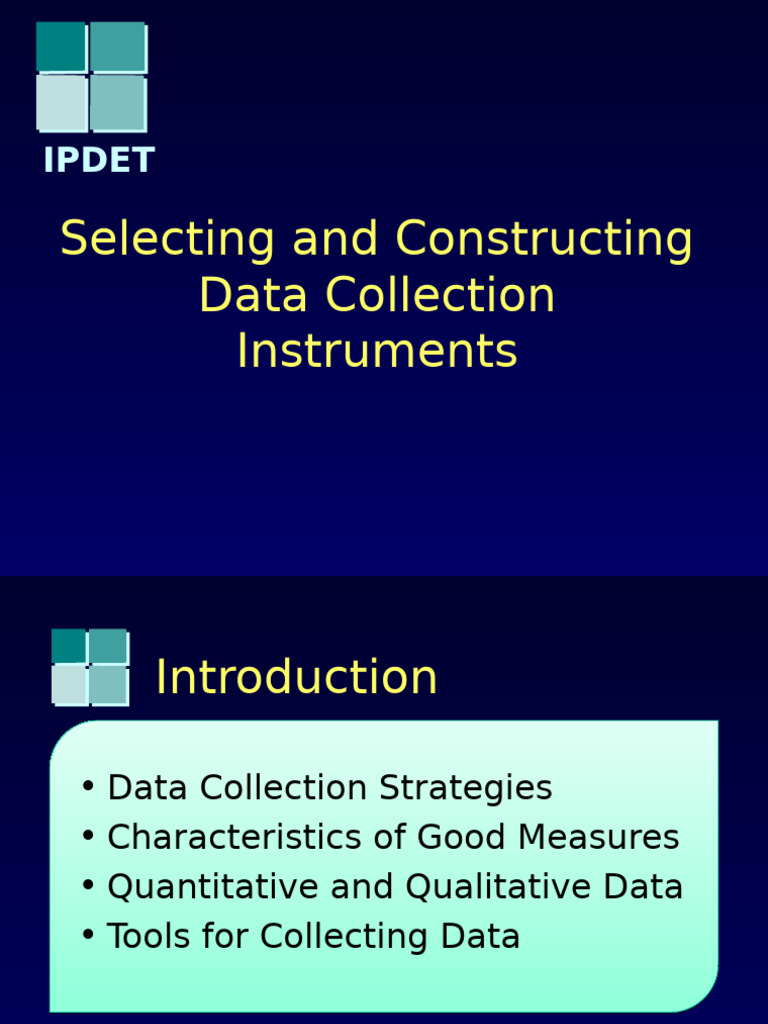 IPDET

Selecting and Constructing Data Collection Instruments

Introduction

• Data Collection Strategies
• Characteristics of Good Measures
• Quantitative and Qualitative Data
• Tools for Collecting Data